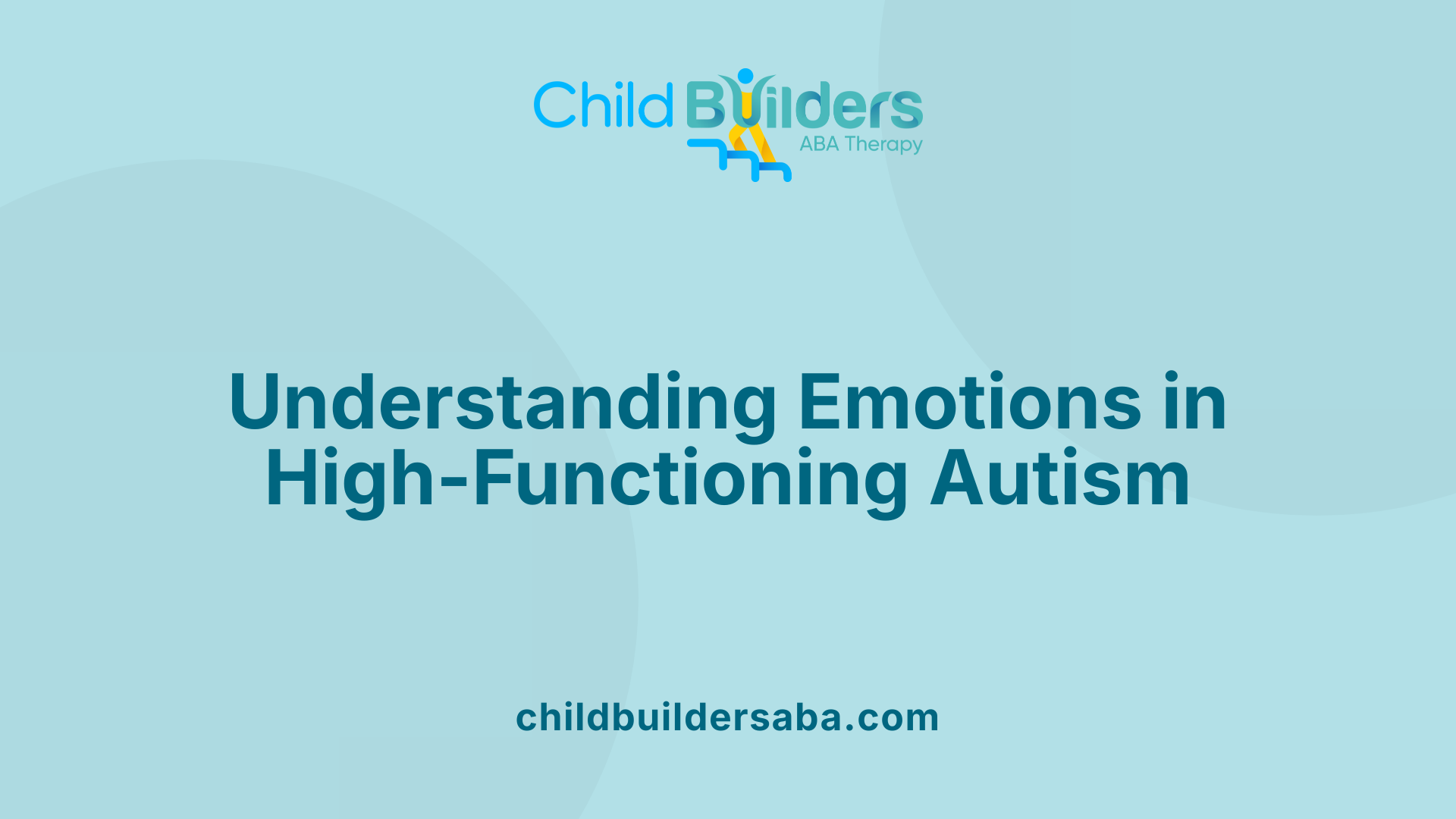 Child Builders
ABA Therapy

Understanding Emotions in High-Functioning Autism

childbuildersaba.com